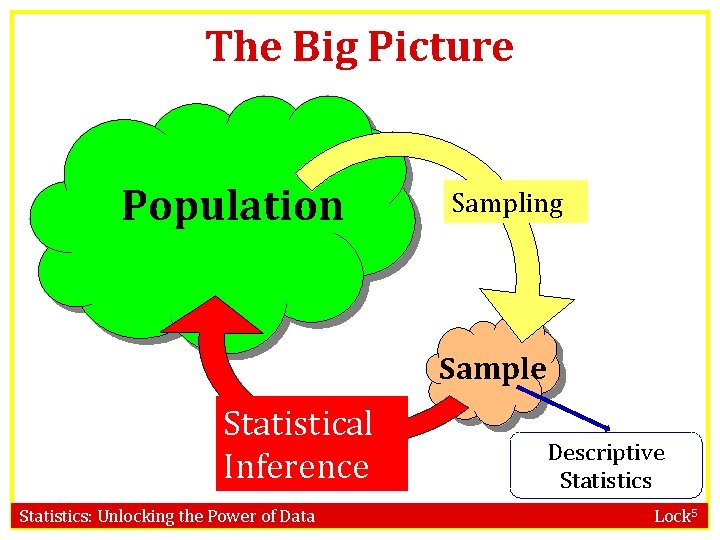 The Big Picture

Population

Sampling

Sample

Statistical Inference

Descriptive Statistics

Statistics: Unlocking the Power of Data

Lock$^5$